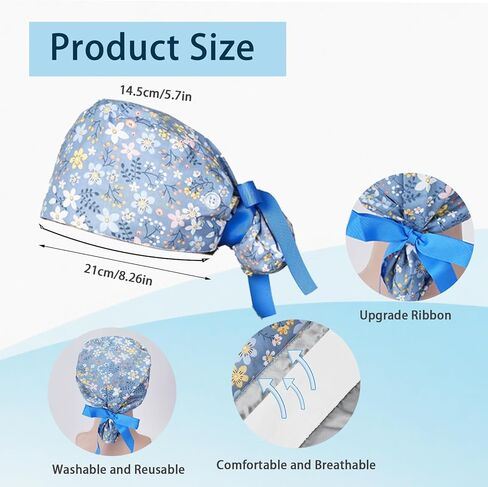 Product Size

14.5cm/5.7in

21cm/8.26in

Upgrade Ribbon

Washable and Reusable

Comfortable and Breathable